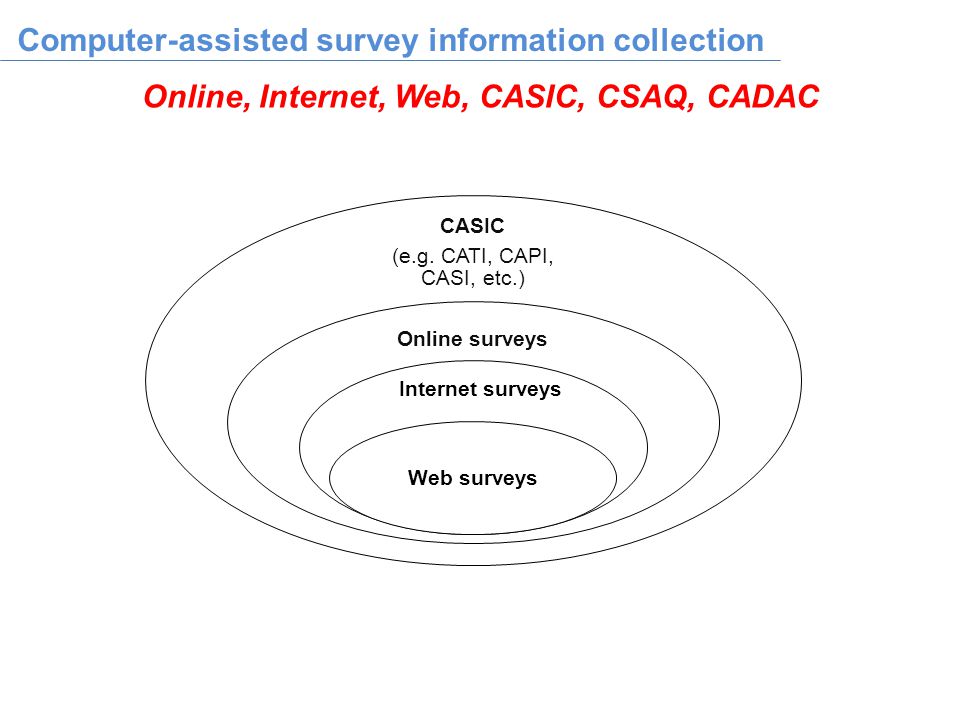 Computer-assisted survey information collection

Online, Internet, Web, CASIC, CSAQ, CADAC

CASIC

(e.g. CATI, CAPI, CASI, etc.)

Online surveys

Internet surveys

Web surveys